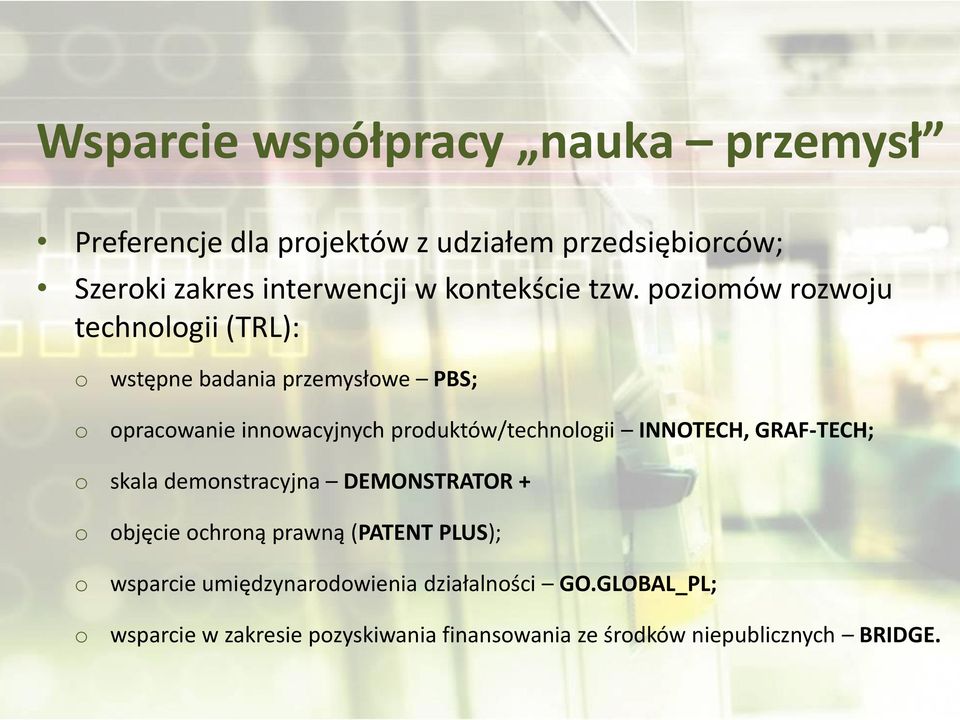 Wsparcie współpracy „nauka – przemysł”

• Preferencje dla projektów z udziałem przedsiębiorców;
• Szeroki zakres interwencji w kontekście tzw. poziomów rozwoju technologii (TRL):
o wstępne badania przemysłowe – PBS;
o opracowanie innowacyjnych produktów/technologii – INNOTECH, GRAF-TECH;
o skala demonstracyjna – DEMONSTRATOR +
o objęcie ochroną prawną (PATENT PLUS);
o wsparcie umiędzynarodowienia działalności – GO.GLOBAL_PL;
o wsparcie w zakresie pozyskiwania finansowania ze środków niepublicznych – BRIDGE.